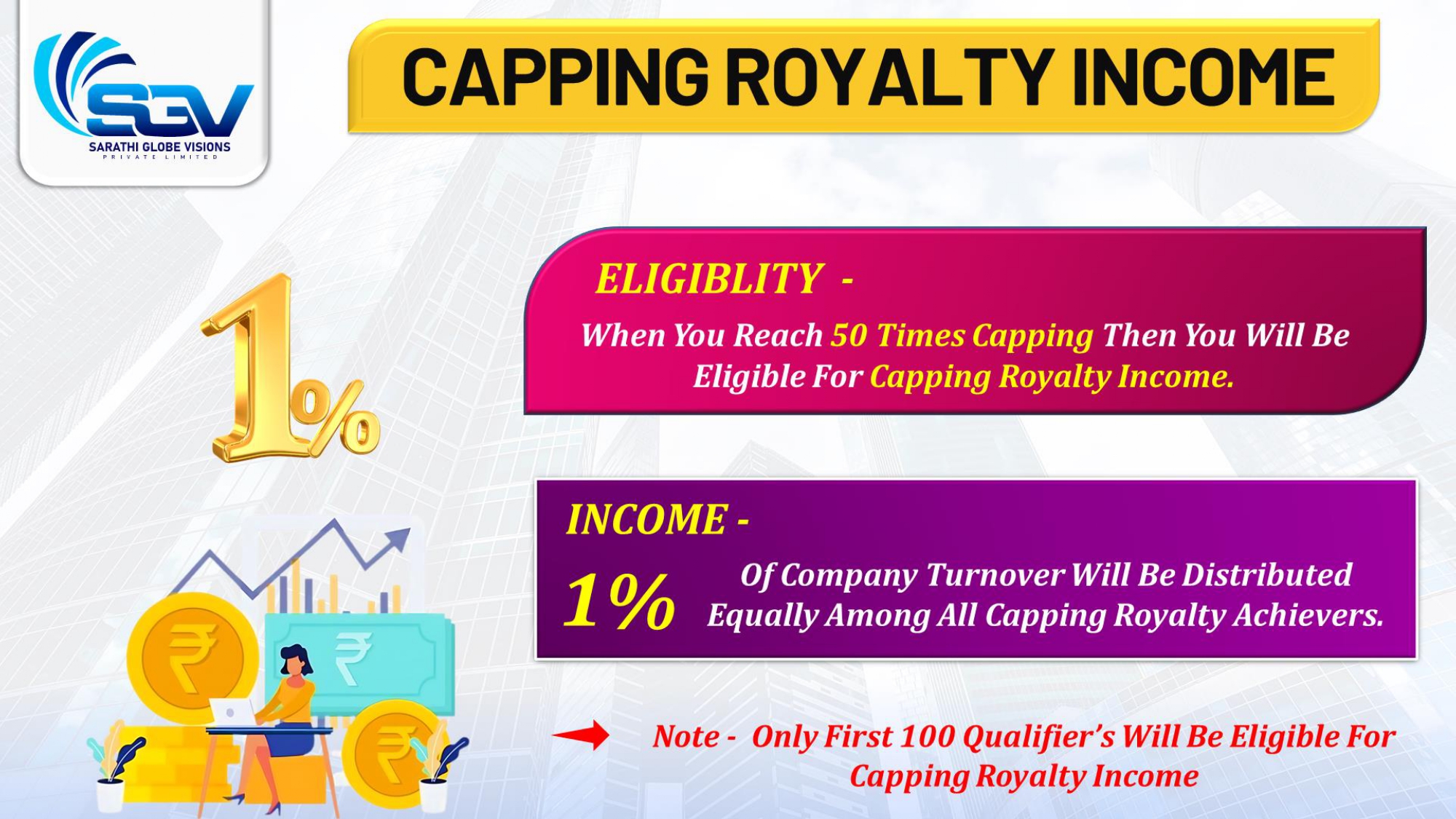 SGV
SARATHI GLOBE VISIONS
PRIVATE LIMITED

CAPPING ROYALTY INCOME

1%

ELIGIBLITY -
When You Reach 50 Times Capping Then You Will Be Eligible For Capping Royalty Income.

INCOME -
1% Of Company Turnover Will Be Distributed Equally Among All Capping Royalty Achievers.

Note - Only First 100 Qualifier's Will Be Eligible For Capping Royalty Income